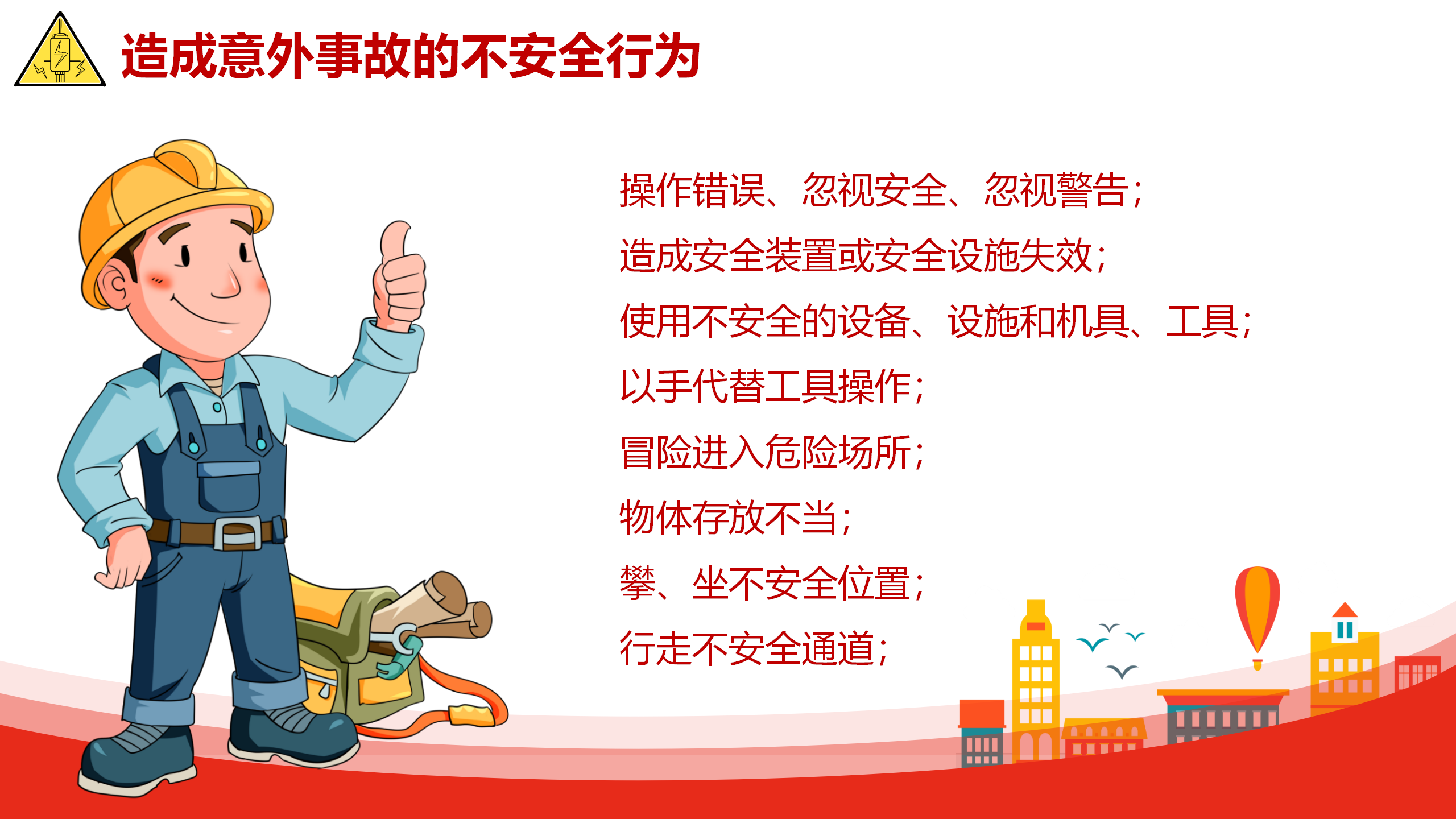 造成意外事故的不安全行为

操作错误、忽视安全、忽视警告；

造成安全装置或安全设施失效；

使用不安全的设备、设施和机具、工具；

以手代替工具操作；

冒险进入危险场所；

物体存放不当；

攀、坐不安全位置；

行走不安全通道；